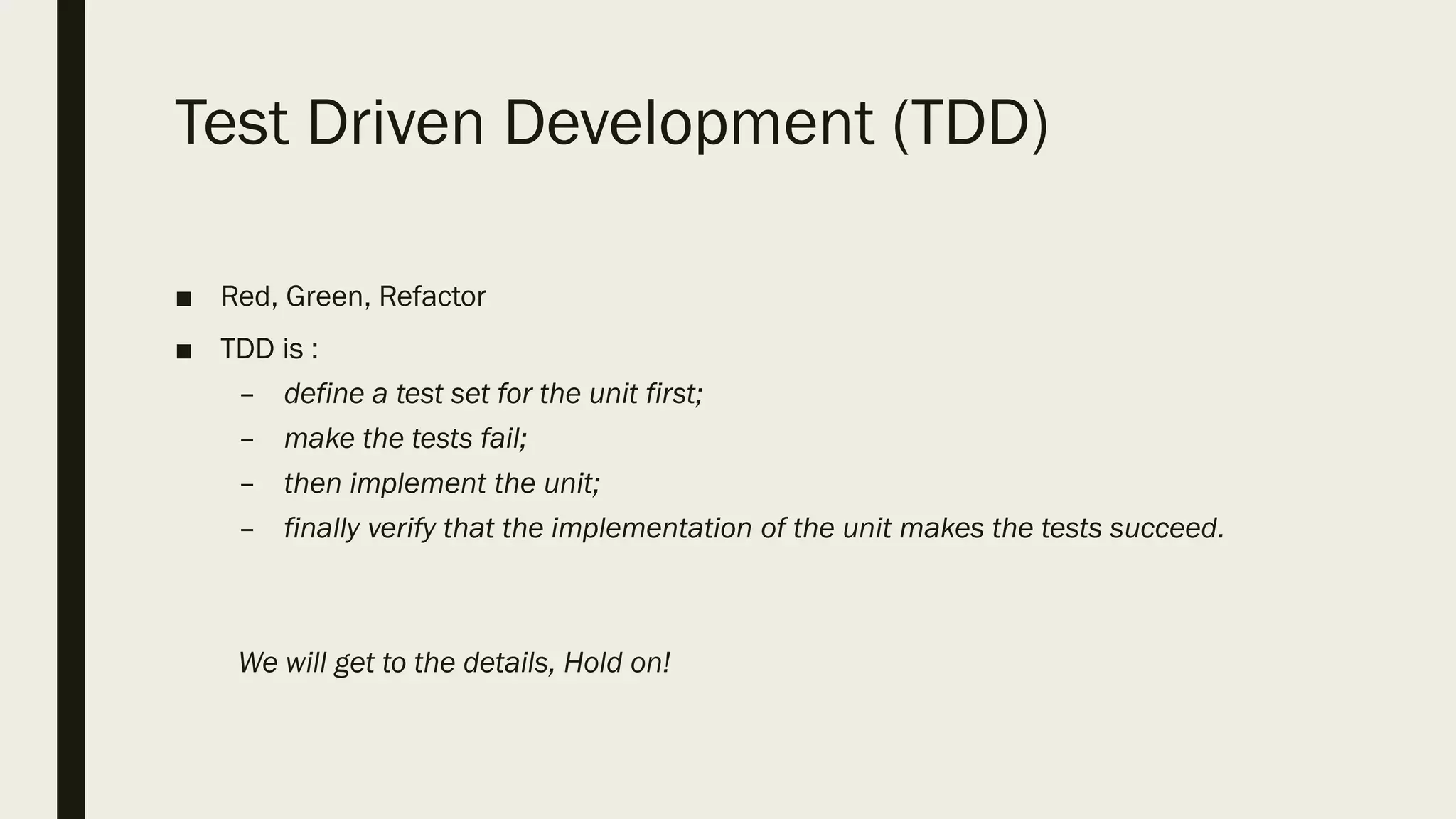 Test Driven Development (TDD)

■ Red, Green, Refactor

■ TDD is :

– define a test set for the unit first;

– make the tests fail;

– then implement the unit;

– finally verify that the implementation of the unit makes the tests succeed.

We will get to the details, Hold on!